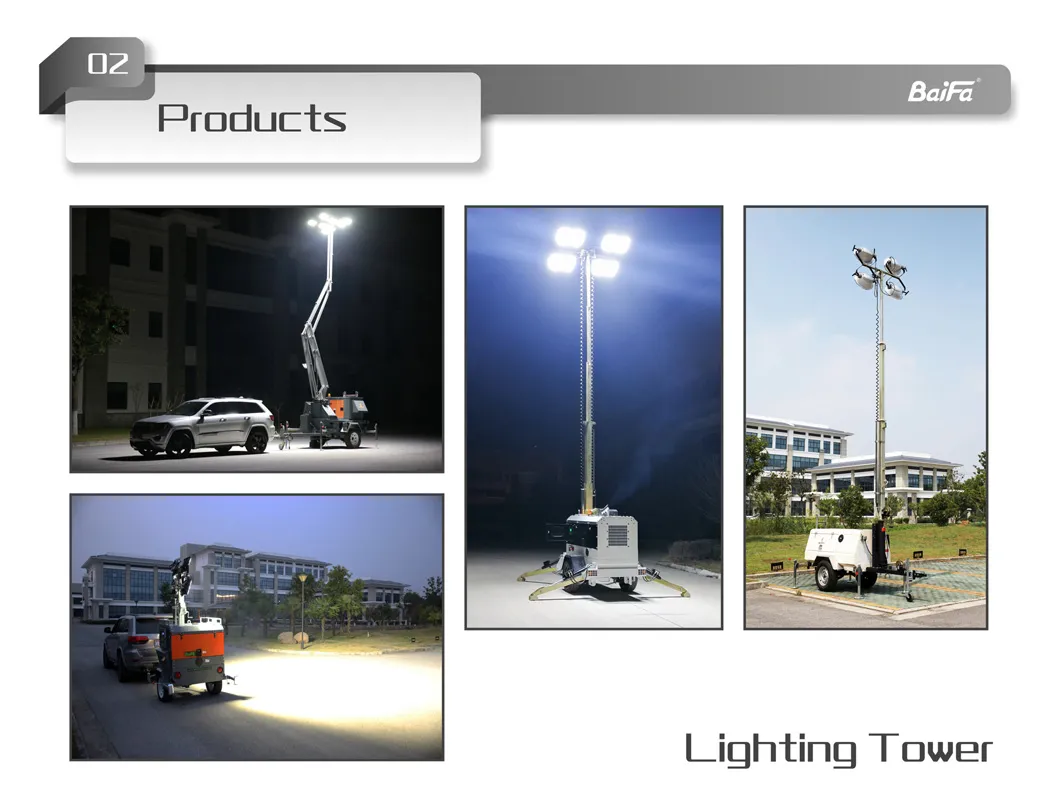 02

Products

BaiFa®

Lighting Tower